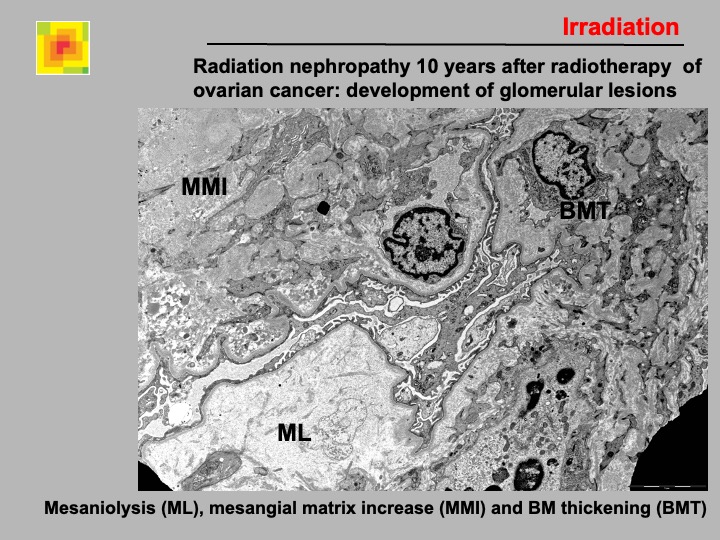 Irradiation

Radiation nephropathy 10 years after radiotherapy of ovarian cancer: development of glomerular lesions

MMI

BMT

ML

Mesaniolysis (ML), mesangial matrix increase (MMI) and BM thickening (BMT)